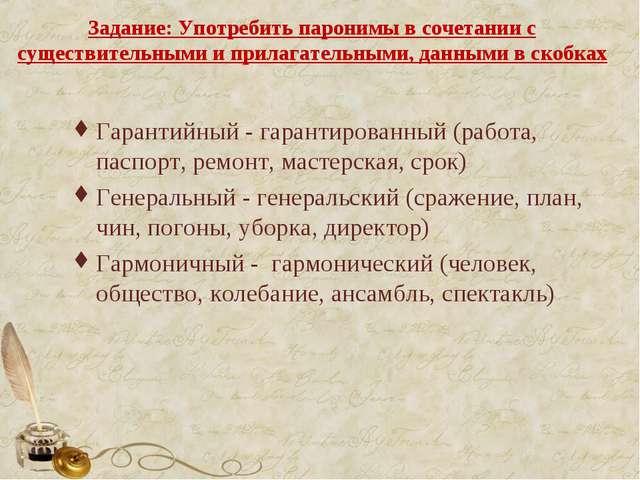 Задание: Употребить паронимы в сочетании с существительными и прилагательными, данными в скобках

Гарантийный - гарантированный (работа, паспорт, ремонт, мастерская, срок)

Генеральный - генеральский (сражение, план, чин, погоны, уборка, директор)

Гармоничный - гармонический (человек, общество, колебание, ансамбль, спектакль)